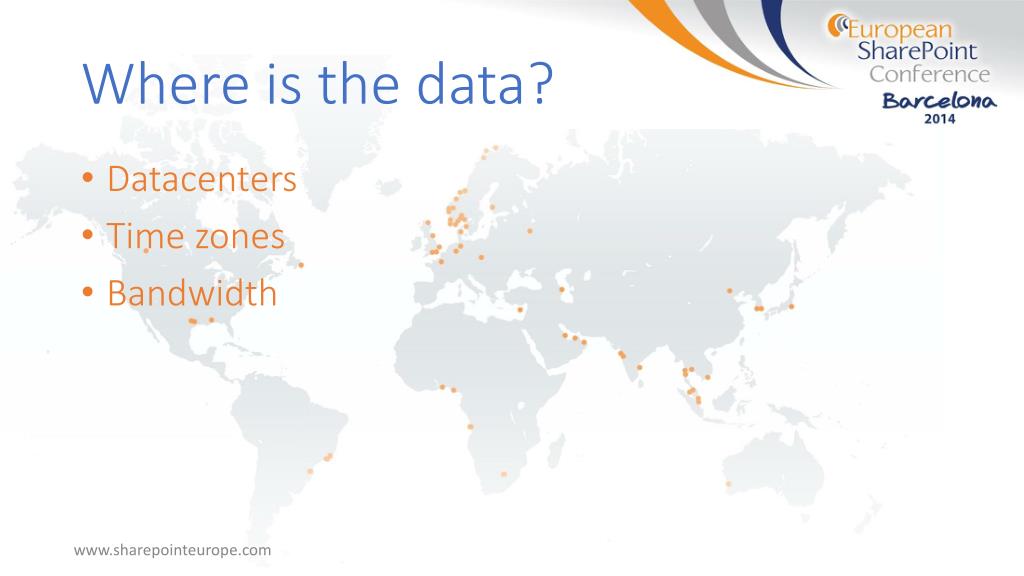 European SharePoint Conference
Barcelona
2014

Where is the data?

• Datacenters
• Time zones
• Bandwidth

www.sharepointeurope.com